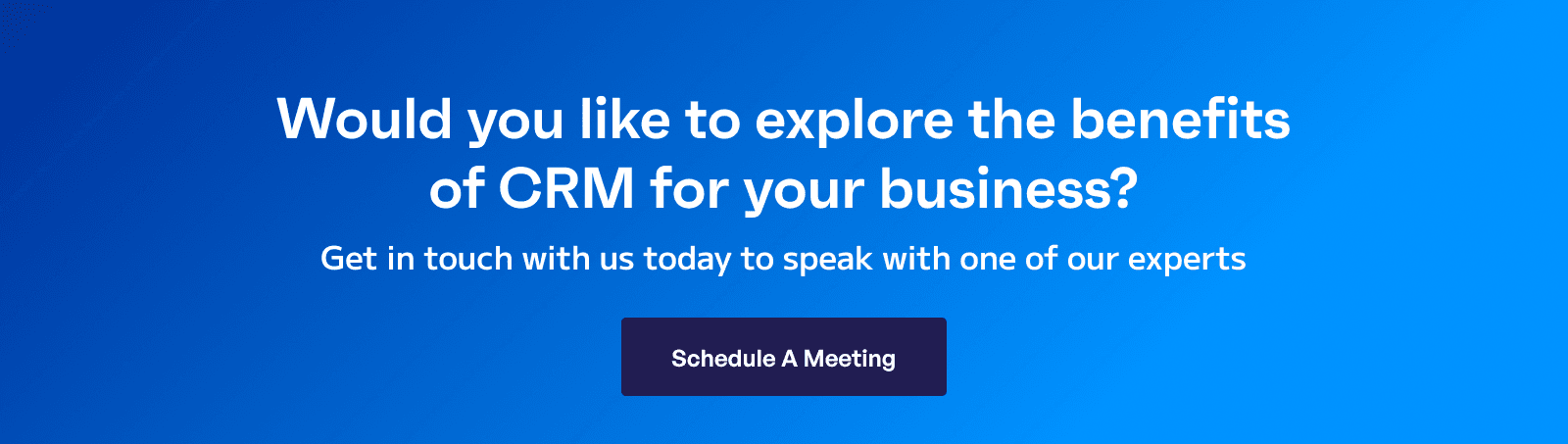 Would you like to explore the benefits of CRM for your business?

Get in touch with us today to speak with one of our experts

Schedule A Meeting